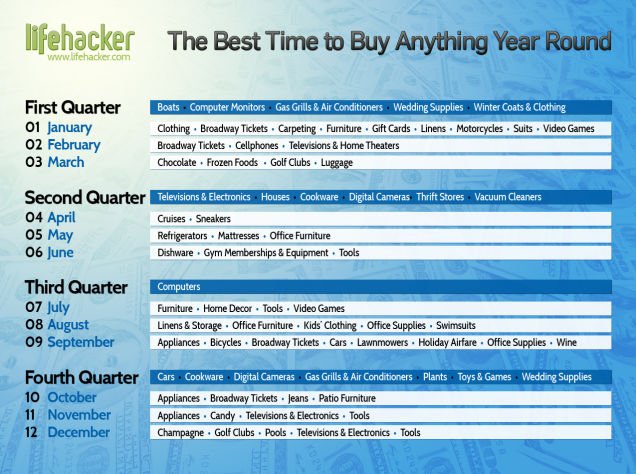 lifehacker
www.lifehacker.com

The Best Time to Buy Anything Year Round

First Quarter
Boats • Computer Monitors • Gas Grills & Air Conditioners • Wedding Supplies • Winter Coats & Clothing

01 January
Clothing • Broadway Tickets • Carpeting • Furniture • Gift Cards • Linens • Motorcycles • Suits • Video Games

02 February
Broadway Tickets • Cellphones • Televisions & Home Theaters

03 March
Chocolate • Frozen Foods • Golf Clubs • Luggage

Second Quarter
Televisions & Electronics • Houses • Cookware • Digital Cameras • Thrift Stores • Vacuum Cleaners

04 April
Cruises • Sneakers

05 May
Refrigerators • Mattresses • Office Furniture

06 June
Dishware • Gym Memberships & Equipment • Tools

Third Quarter
Computers

07 July
Furniture • Home Decor • Tools • Video Games

08 August
Linens & Storage • Office Furniture • Kids' Clothing • Office Supplies • Swimsuits

09 September
Appliances • Bicycles • Broadway Tickets • Cars • Lawnmowers • Holiday Airfare • Office Supplies • Wine

Fourth Quarter
Cars • Cookware • Digital Cameras • Gas Grills & Air Conditioners • Plants • Toys & Games • Wedding Supplies

10 October
Appliances • Broadway Tickets • Jeans • Patio Furniture

11 November
Appliances • Candy • Televisions & Electronics • Tools

12 December
Champagne • Golf Clubs • Pools • Televisions & Electronics • Tools